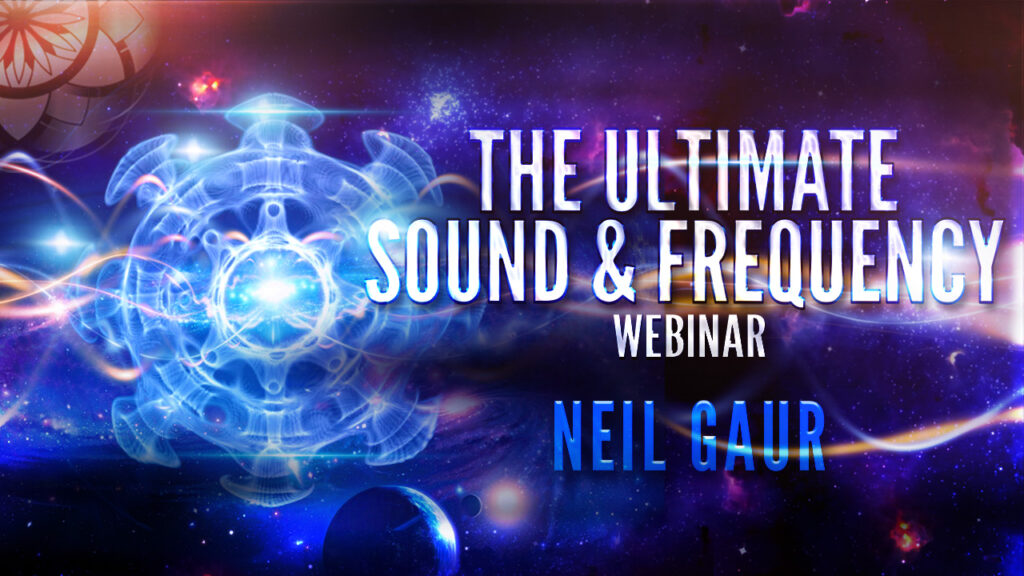 THE ULTIMATE SOUND & FREQUENCY
WEBINAR
NEIL GAUR